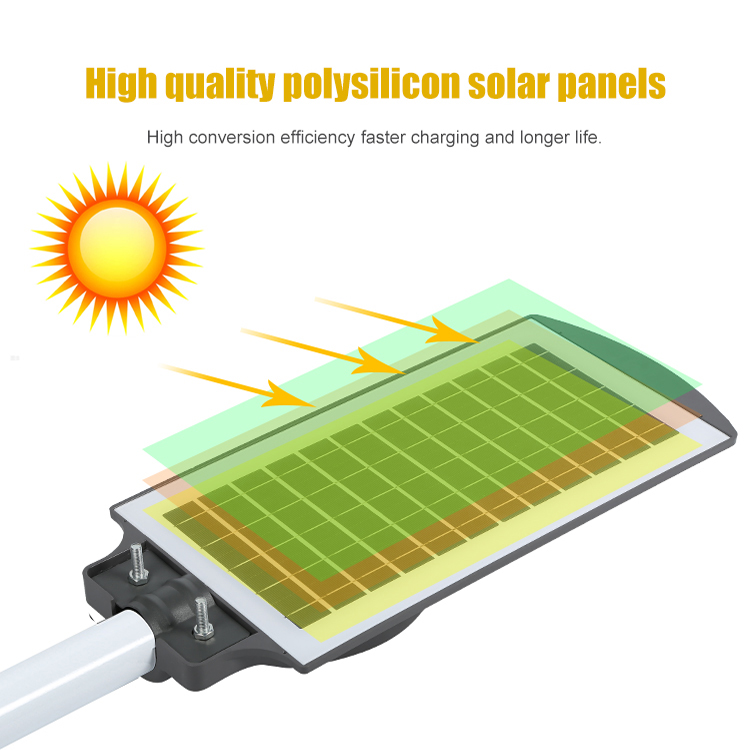 High quality polysilicon solar panels

High conversion efficiency faster charging and longer life.